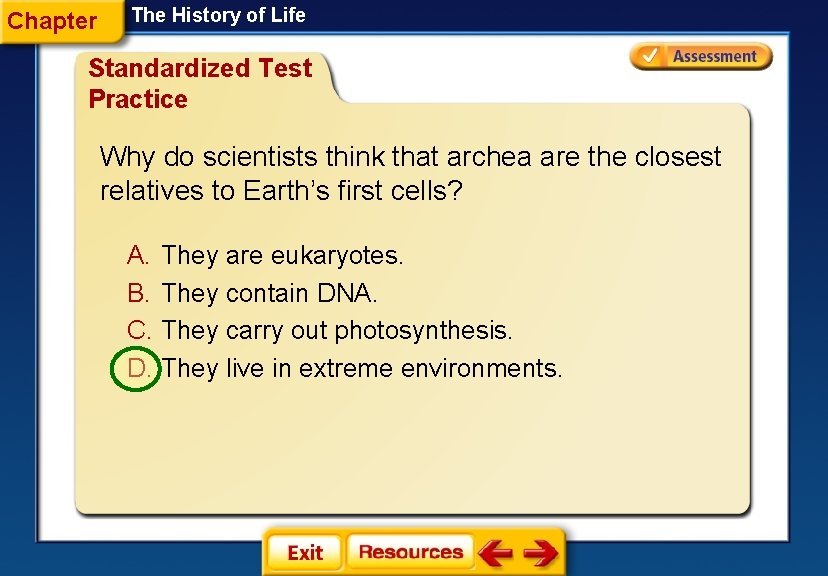 Chapter The History of Life

Assessment

Standardized Test Practice

Why do scientists think that archea are the closest relatives to Earth's first cells?

A. They are eukaryotes.
B. They contain DNA.
C. They carry out photosynthesis.
D. They live in extreme environments.

Exit Resources